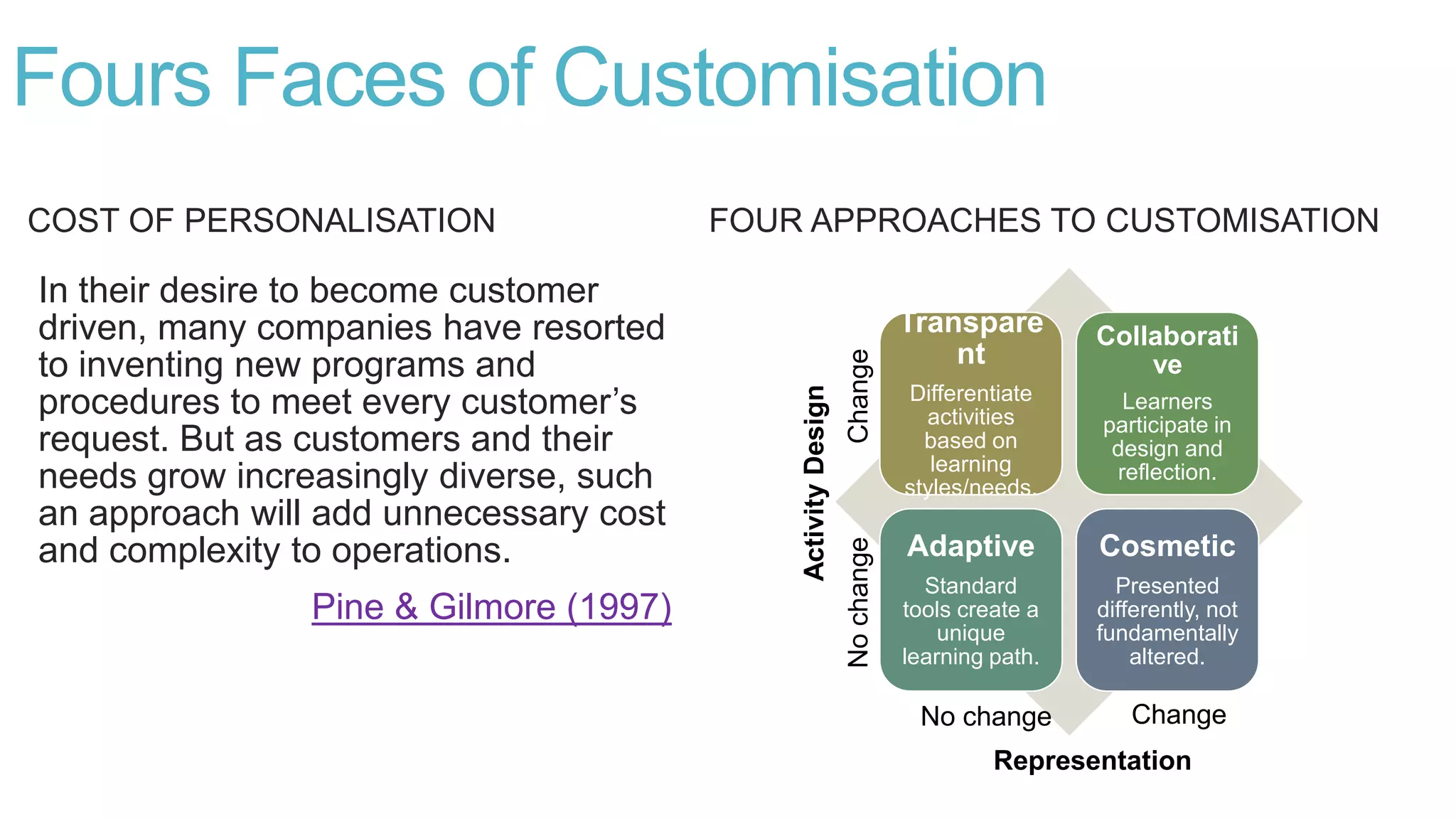 Fours Faces of Customisation

COST OF PERSONALISATION

In their desire to become customer driven, many companies have resorted to inventing new programs and procedures to meet every customer's request. But as customers and their needs grow increasingly diverse, such an approach will add unnecessary cost and complexity to operations.

Pine & Gilmore (1997)

FOUR APPROACHES TO CUSTOMISATION

Activity Design

Change

No change

Transpare nt
Differentiate activities based on learning styles/needs.

Collaborati ve
Learners participate in design and reflection.

Adaptive
Standard tools create a unique learning path.

Cosmetic
Presented differently, not fundamentally altered.

No change

Change

Representation